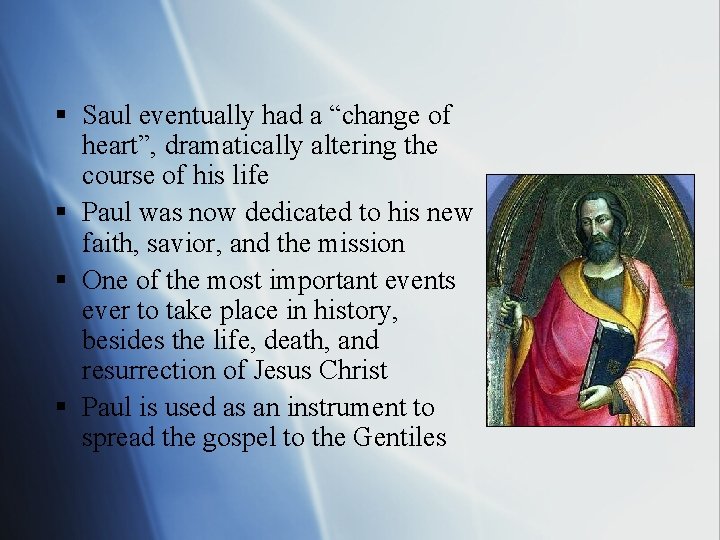 ▪ Saul eventually had a “change of heart”, dramatically altering the course of his life

▪ Paul was now dedicated to his new faith, savior, and the mission

▪ One of the most important events ever to take place in history, besides the life, death, and resurrection of Jesus Christ

▪ Paul is used as an instrument to spread the gospel to the Gentiles